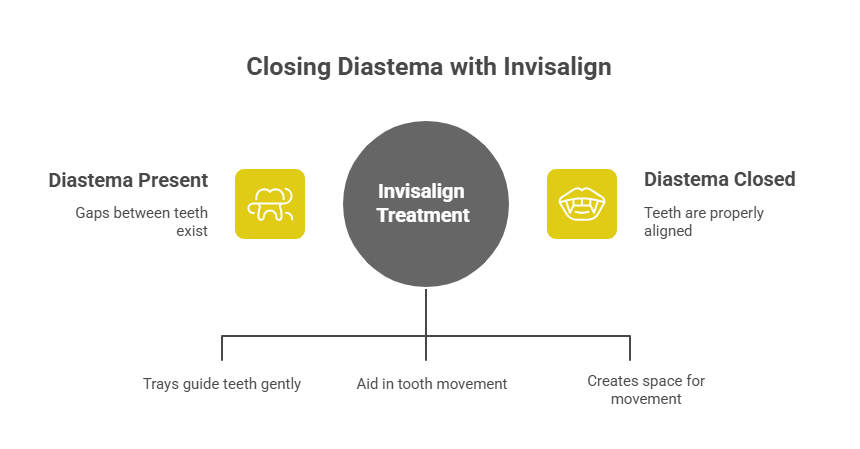 Closing Diastema with Invisalign

Diastema Present

Gaps between teeth exist

Invisalign Treatment

Diastema Closed

Teeth are properly aligned

Trays guide teeth gently

Aid in tooth movement

Creates space for movement